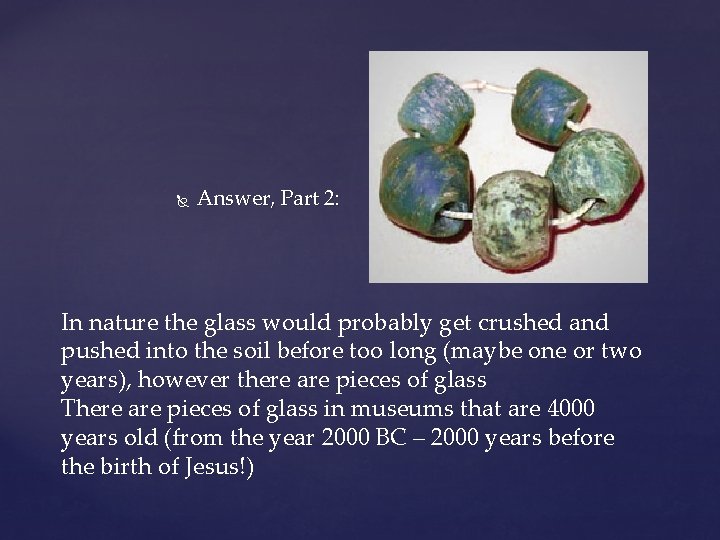 Answer, Part 2:

In nature the glass would probably get crushed and pushed into the soil before too long (maybe one or two years), however there are pieces of glass
There are pieces of glass in museums that are 4000 years old (from the year 2000 BC – 2000 years before the birth of Jesus!)